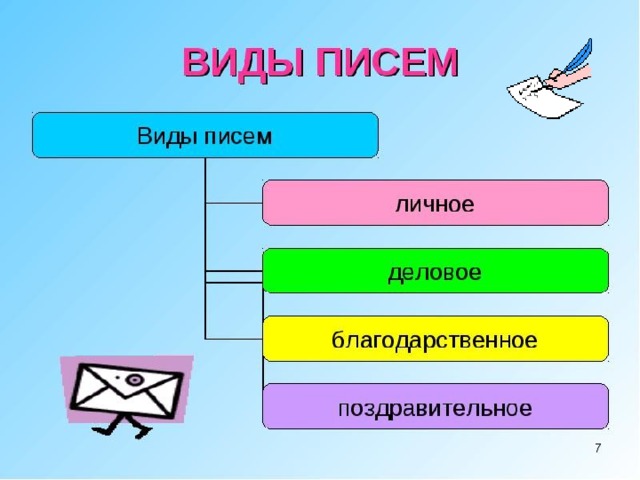 ВИДЫ ПИСЕМ

Виды писем

личное

деловое

благодарственное

поздравительное

7